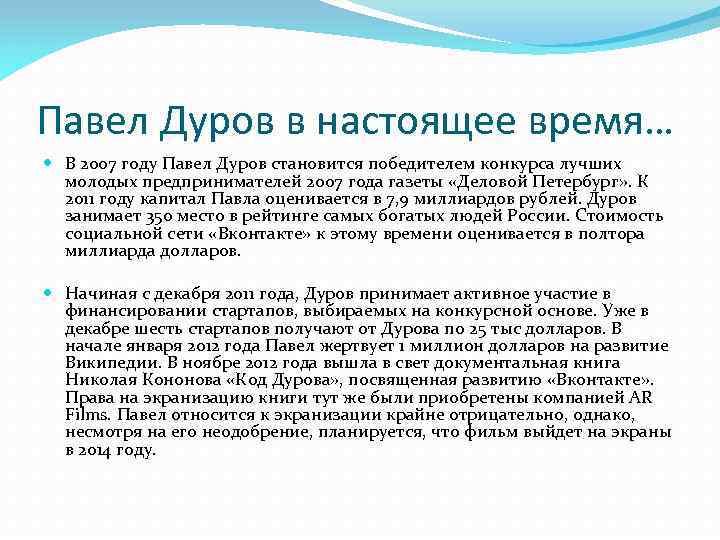 Павел Дуров в настоящее время…

В 2007 году Павел Дуров становится победителем конкурса лучших молодых предпринимателей 2007 года газеты «Деловой Петербург». К 2011 году капитал Павла оценивается в 7,9 миллиардов рублей. Дуров занимает 350 место в рейтинге самых богатых людей России. Стоимость социальной сети «Вконтакте» к этому времени оценивается в полтора миллиарда долларов.

Начиная с декабря 2011 года, Дуров принимает активное участие в финансировании стартапов, выбираемых на конкурсной основе. Уже в декабре шесть стартапов получают от Дурова по 25 тыс долларов. В начале января 2012 года Павел жертвует 1 миллион долларов на развитие Википедии. В ноябре 2012 года вышла в свет документальная книга Николая Кононова «Код Дурова», посвященная развитию «Вконтакте». Права на экранизацию книги тут же были приобретены компанией AR Films. Павел относится к экранизации крайне отрицательно, однако, несмотря на его неодобрение, планируется, что фильм выйдет на экраны в 2014 году.